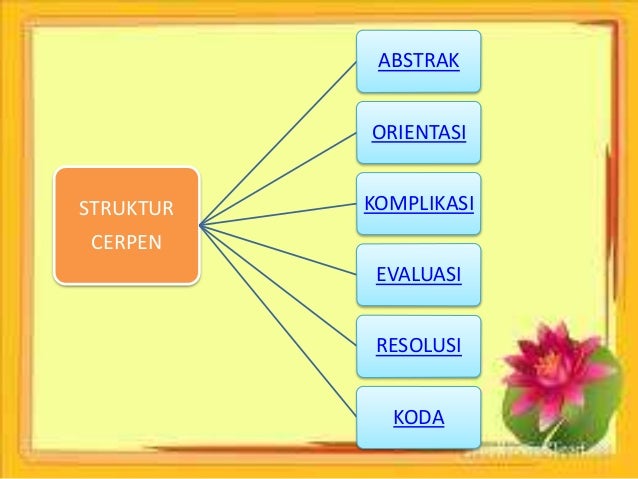 STRUKTUR CERPEN

ABSTRAK

ORIENTASI

KOMPLIKASI

EVALUASI

RESOLUSI

KODA